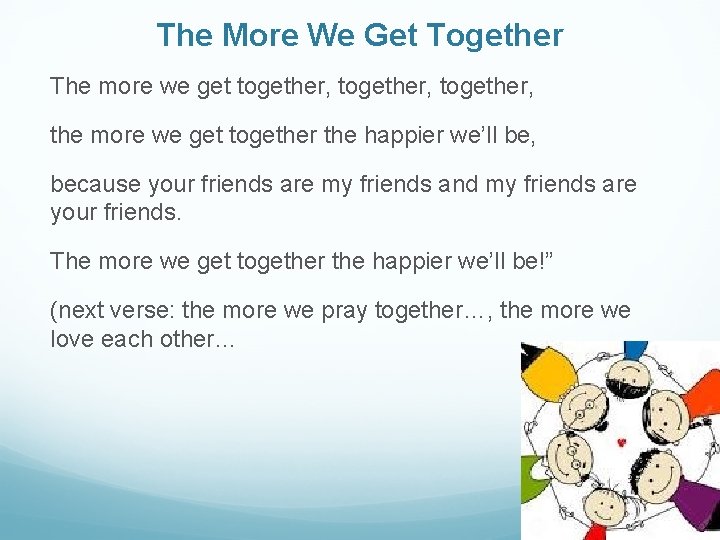 The More We Get Together

The more we get together, together, together,

the more we get together the happier we'll be,

because your friends are my friends and my friends are your friends.

The more we get together the happier we'll be!"

(next verse: the more we pray together…, the more we love each other…